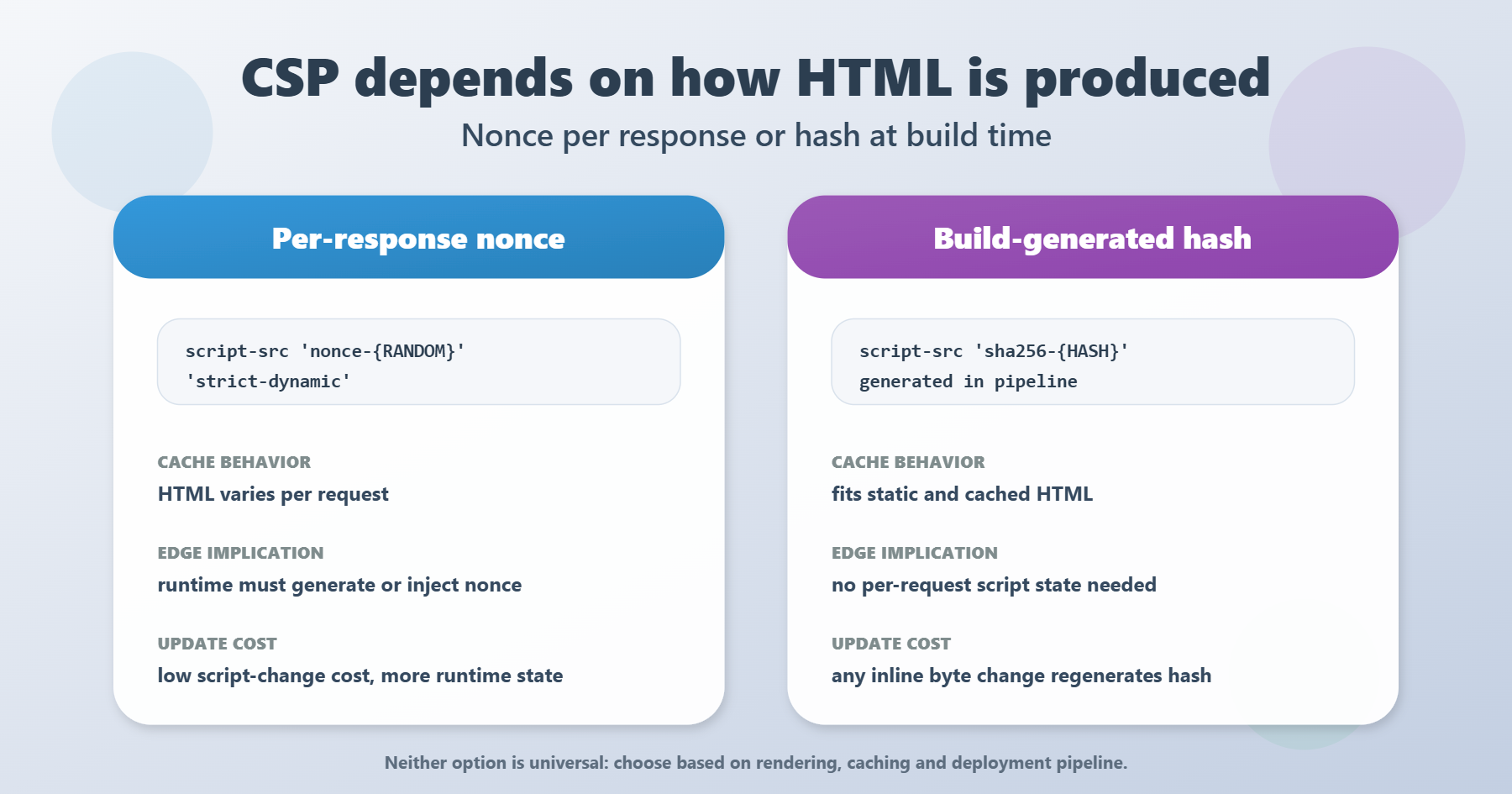 CSP depends on how HTML is produced

Nonce per response or hash at build time

Per-response nonce

script-src 'nonce-{RANDOM}'
'strict-dynamic'

CACHE BEHAVIOR
HTML varies per request

EDGE IMPLICATION
runtime must generate or inject nonce

UPDATE COST
low script-change cost, more runtime state

Build-generated hash

script-src 'sha256-{HASH}'
generated in pipeline

CACHE BEHAVIOR
fits static and cached HTML

EDGE IMPLICATION
no per-request script state needed

UPDATE COST
any inline byte change regenerates hash

Neither option is universal: choose based on rendering, caching and deployment pipeline.